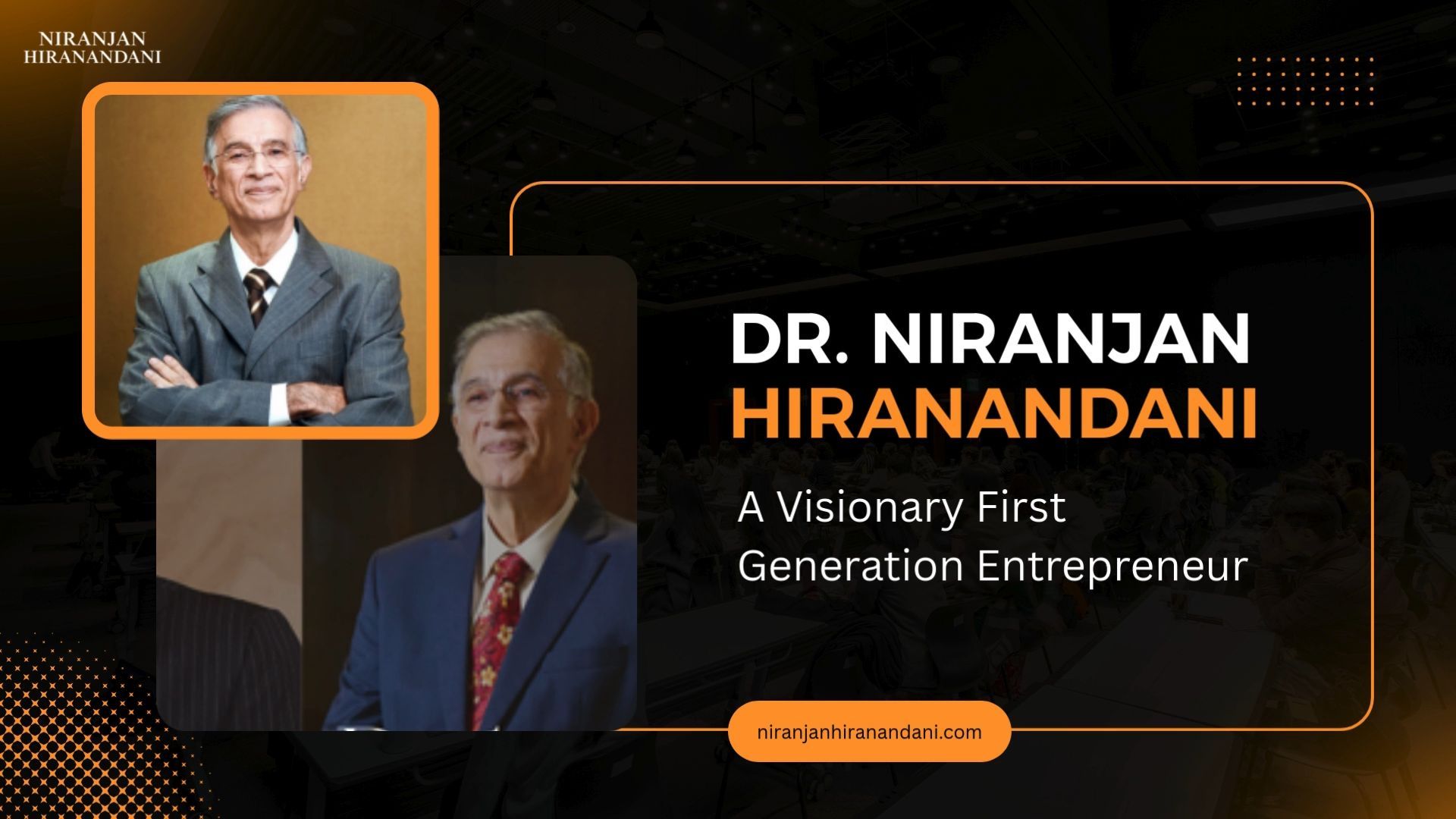 NIRANJAN HIRANANDANI

DR. NIRANJAN HIRANANDANI

A Visionary First Generation Entrepreneur

niranjanhiranandani.com